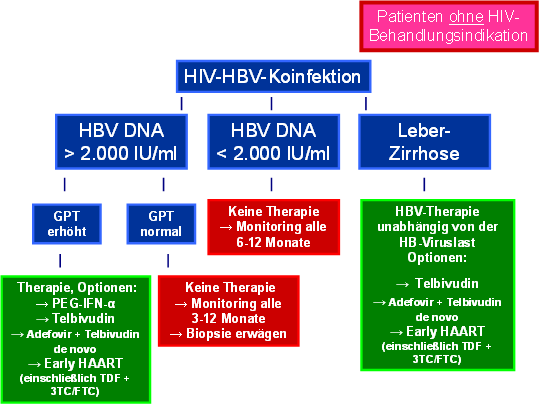 Patienten ohne HIV-Behandlungsindikation

HIV-HBV-Koinfektion

HBV DNA > 2.000 IU/ml

HBV DNA < 2.000 IU/ml

Leber-Zirrhose

GPT erhöht

GPT normal

Keine Therapie → Monitoring alle 6-12 Monate

HBV-Therapie unabhängig von der HB-Viruslast Optionen:

→ Telbivudin
→ Adefovir + Telbivudin de novo
→ Early HAART (einschließlich TDF + 3TC/FTC)

Therapie, Optionen:
→ PEG-IFN-α
→ Telbivudin
→ Adefovir + Telbivudin de novo
→ Early HAART (einschließlich TDF + 3TC/FTC)

Keine Therapie
→ Monitoring alle 3-12 Monate
→ Biopsie erwägen